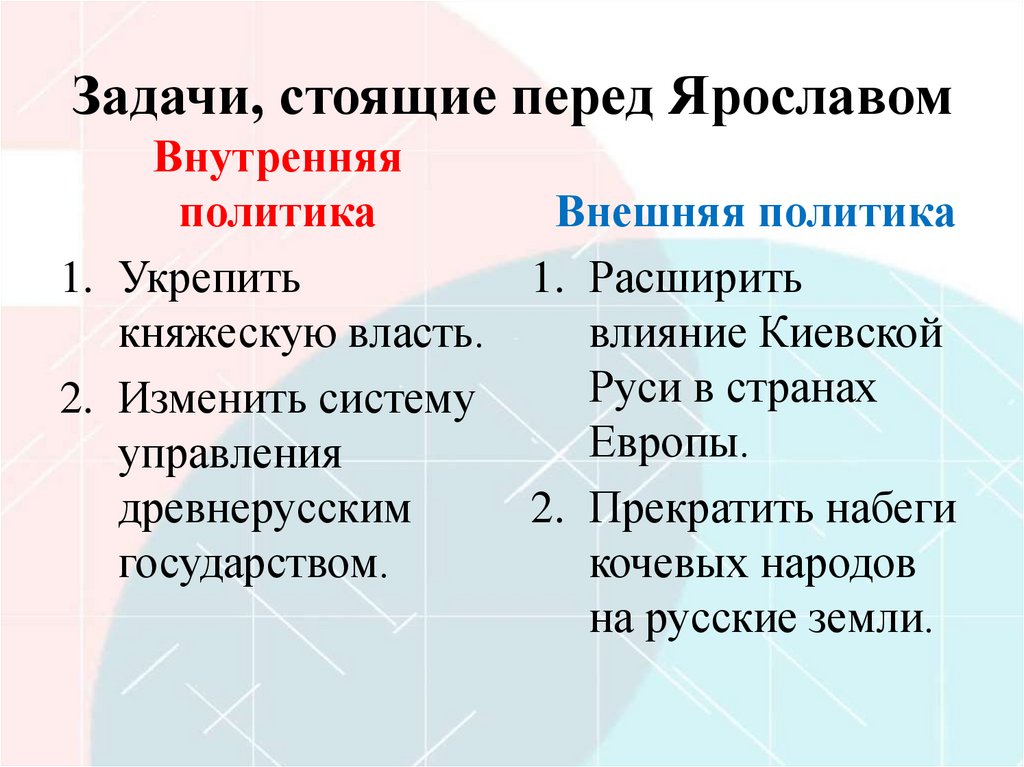 Задачи, стоящие перед Ярославом

Внутренняя политика

1. Укрепить княжескую власть.
2. Изменить систему управления древнерусским государством.

Внешняя политика

1. Расширить влияние Киевской Руси в странах Европы.
2. Прекратить набеги кочевых народов на русские земли.